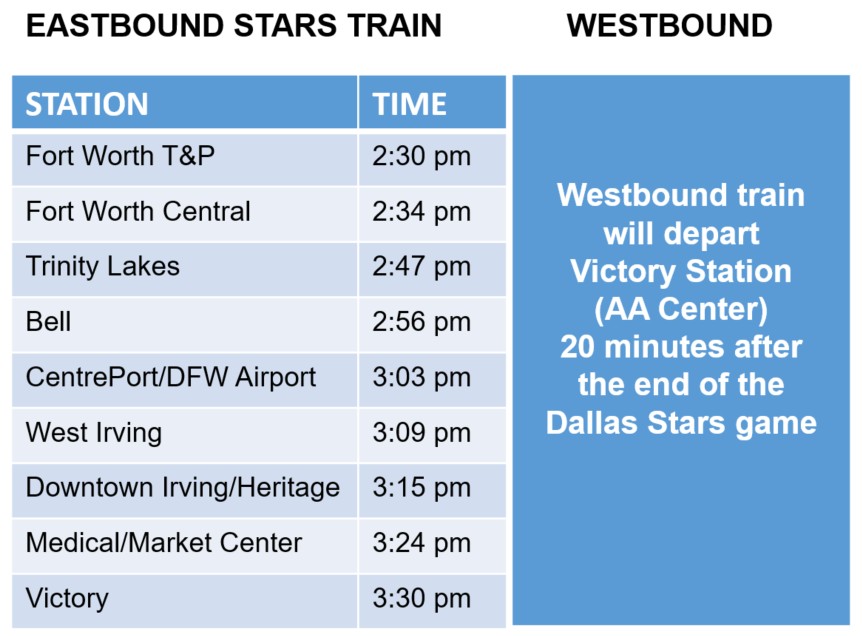 EASTBOUND STARS TRAIN

| STATION | TIME |
|---|---|
| Fort Worth T&P | 2:30 pm |
| Fort Worth Central | 2:34 pm |
| Trinity Lakes | 2:47 pm |
| Bell | 2:56 pm |
| CentrePort/DFW Airport | 3:03 pm |
| West Irving | 3:09 pm |
| Downtown Irving/Heritage | 3:15 pm |
| Medical/Market Center | 3:24 pm |
| Victory | 3:30 pm |

WESTBOUND

Westbound train will depart Victory Station (AA Center) 20 minutes after the end of the Dallas Stars game